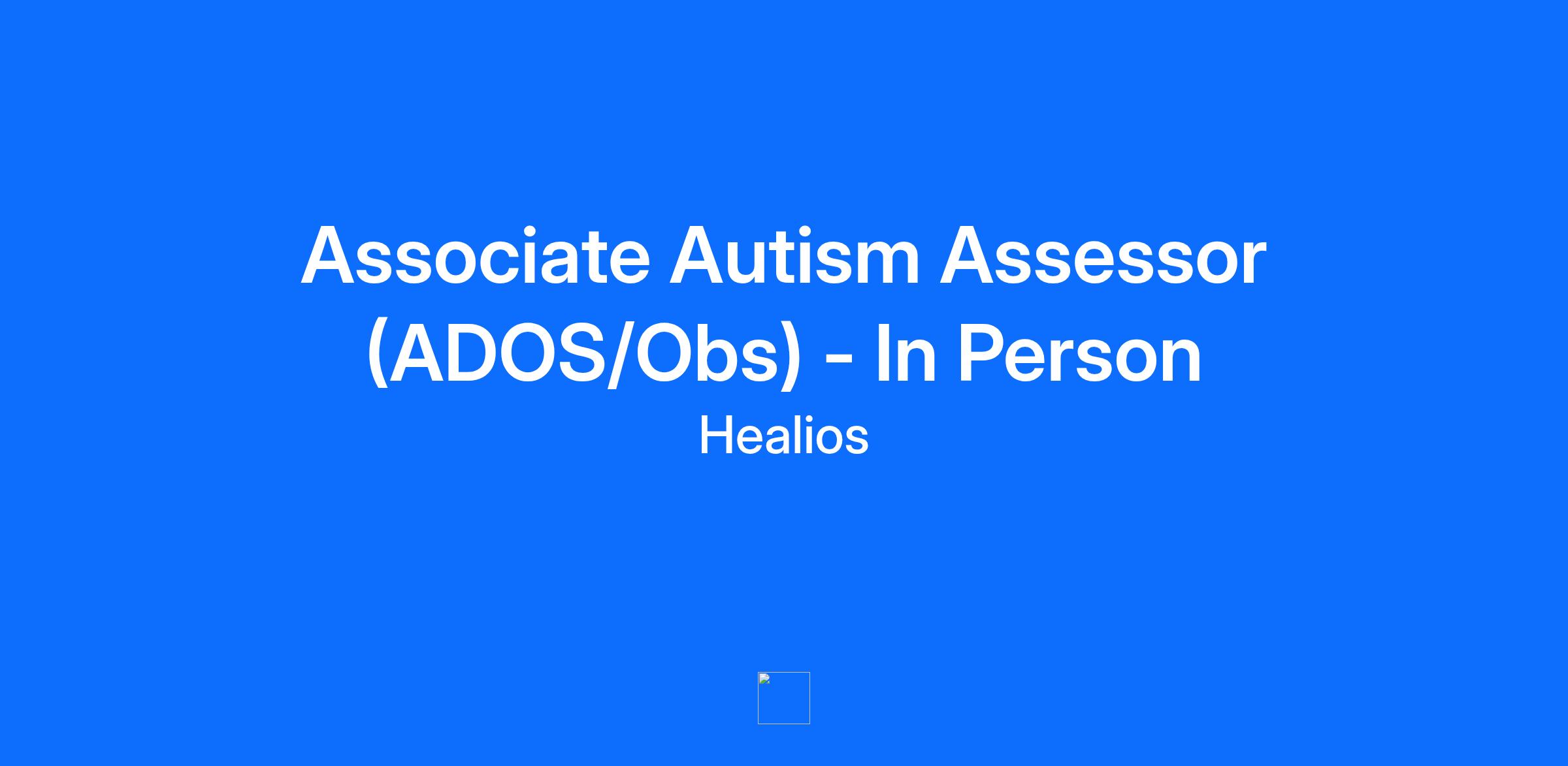 Associate Autism Assessor (ADOS/Obs) - In Person

Healios